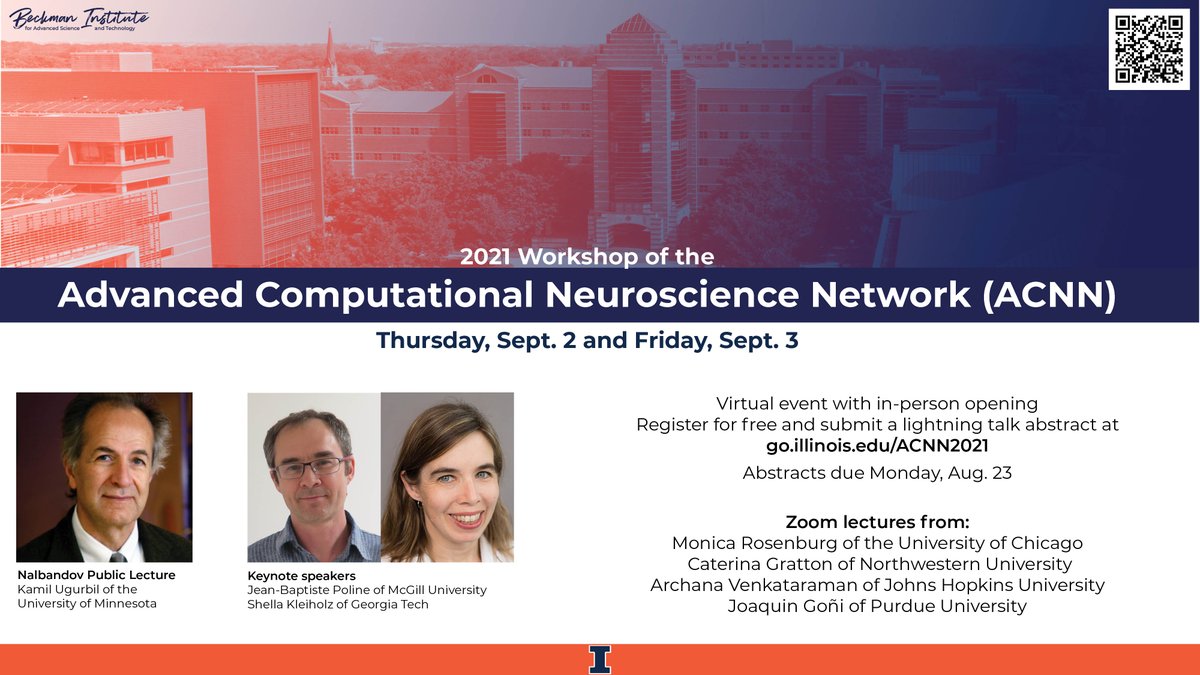 Beckman Institute
for Advanced Science and Technology

2021 Workshop of the

Advanced Computational Neuroscience Network (ACNN)

Thursday, Sept. 2 and Friday, Sept. 3

Nalbandov Public Lecture
Kamil Ugurbil of the University of Minnesota

Keynote speakers
Jean-Baptiste Poline of McGill University
Shella Kleiholz of Georgia Tech

Virtual event with in-person opening
Register for free and submit a lightning talk abstract at
go.illinois.edu/ACNN2021
Abstracts due Monday, Aug. 23

Zoom lectures from:
Monica Rosenburg of the University of Chicago
Caterina Gratton of Northwestern University
Archana Venkataraman of Johns Hopkins University
Joaquin Goñi of Purdue University

I